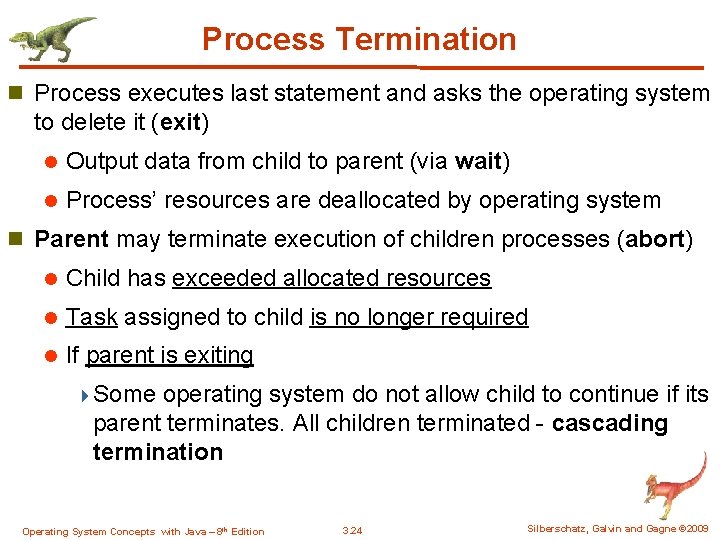 Process Termination

Process executes last statement and asks the operating system to delete it (exit)

Output data from child to parent (via wait)

Process' resources are deallocated by operating system

Parent may terminate execution of children processes (abort)

Child has exceeded allocated resources

Task assigned to child is no longer required

If parent is exiting

Some operating system do not allow child to continue if its parent terminates. All children terminated - cascading termination

Operating System Concepts with Java – 8th Edition 3.24 Silberschatz, Galvin and Gagne ©2009